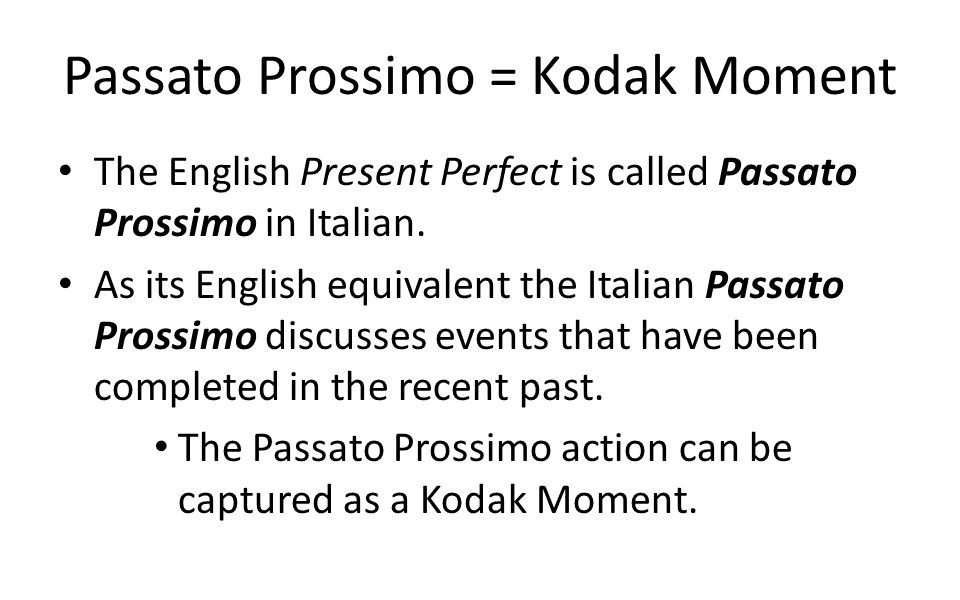 Passato Prossimo = Kodak Moment

• The English Present Perfect is called Passato Prossimo in Italian.

• As its English equivalent the Italian Passato Prossimo discusses events that have been completed in the recent past.

• The Passato Prossimo action can be captured as a Kodak Moment.